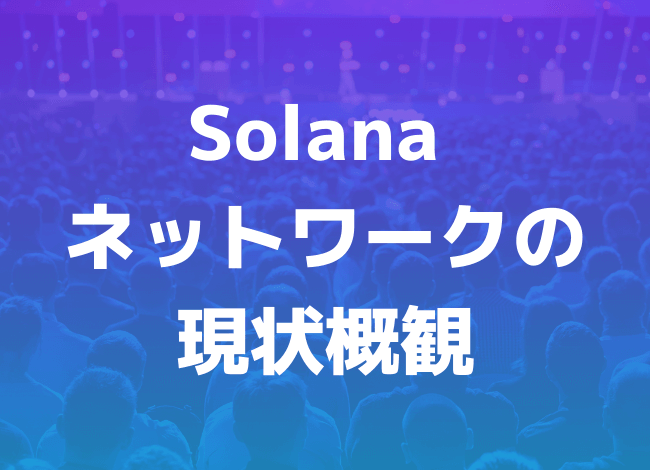 Solana
ネットワークの
現状概観